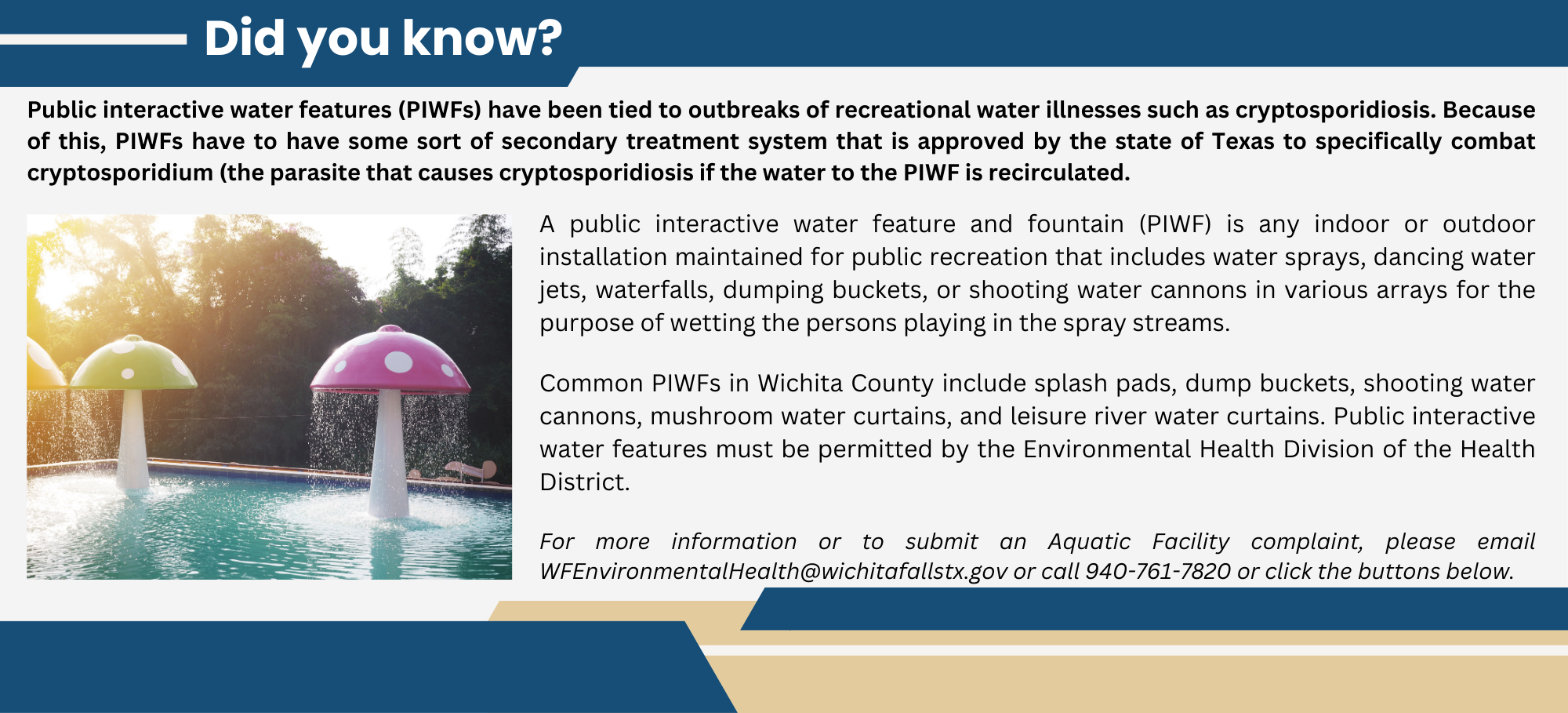 Did you know?

Public interactive water features (PIWFs) have been tied to outbreaks of recreational water illnesses such as cryptosporidiosis. Because of this, PIWFs have to have some sort of secondary treatment system that is approved by the state of Texas to specifically combat cryptosporidium (the parasite that causes cryptosporidiosis if the water to the PIWF is recirculated.

A public interactive water feature and fountain (PIWF) is any indoor or outdoor installation maintained for public recreation that includes water sprays, dancing water jets, waterfalls, dumping buckets, or shooting water cannons in various arrays for the purpose of wetting the persons playing in the spray streams.

Common PIWFs in Wichita County include splash pads, dump buckets, shooting water cannons, mushroom water curtains, and leisure river water curtains. Public interactive water features must be permitted by the Environmental Health Division of the Health District.

For more information or to submit an Aquatic Facility complaint, please email WFEnvironmentalHealth@wichitafallstx.gov or call 940-761-7820 or click the buttons below.